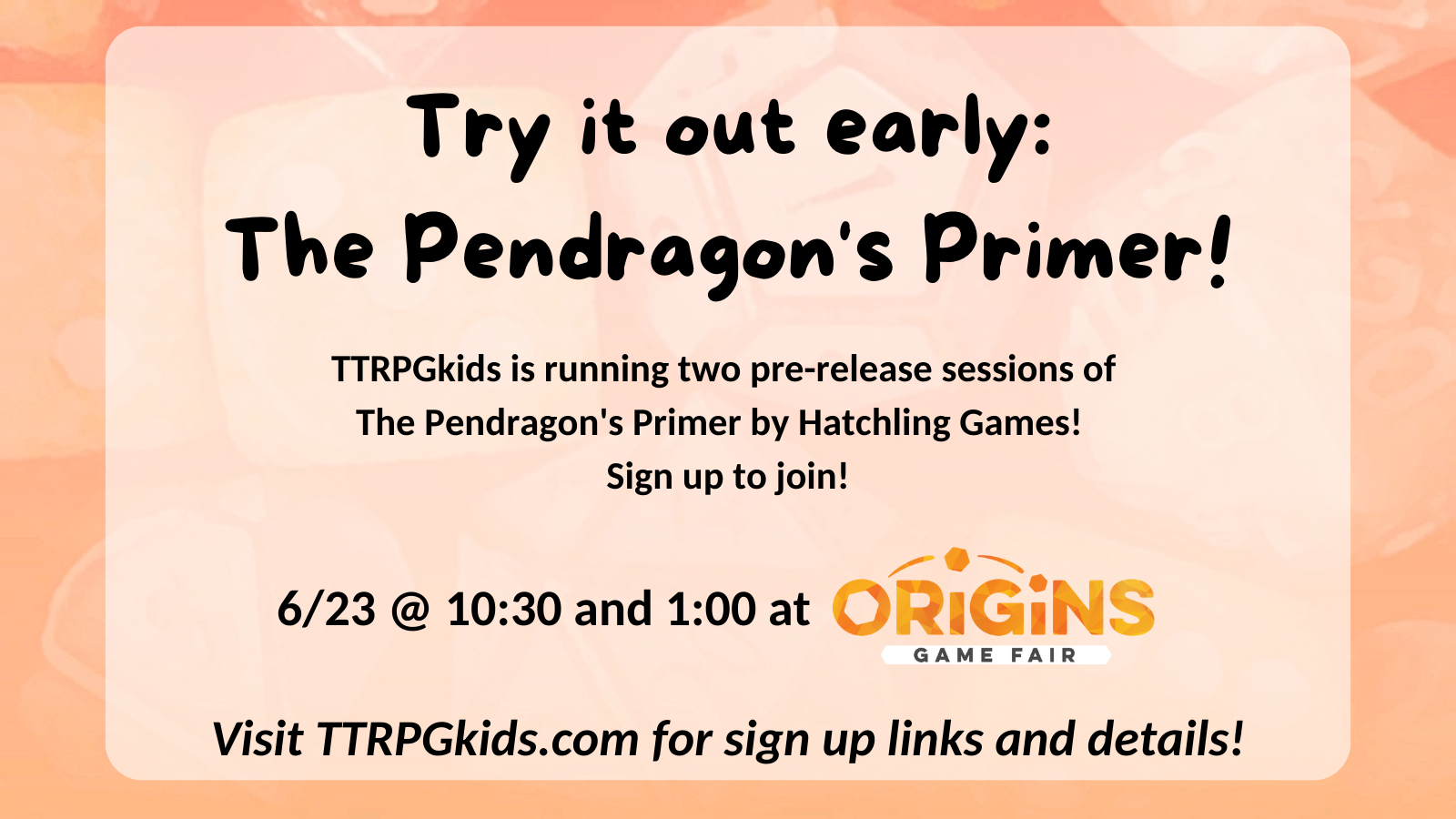 Try it out early:
The Pendragon's Primer!

TTRPGkids is running two pre-release sessions of The Pendragon's Primer by Hatchling Games! Sign up to join!

6/23 @ 10:30 and 1:00 at ORIGINS GAME FAIR

Visit TTRPGkids.com for sign up links and details!